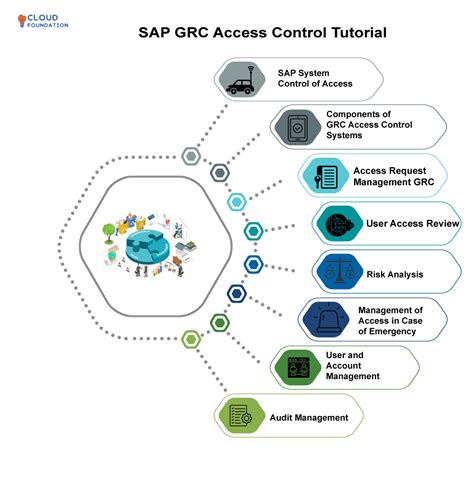 CLOUD FOUNDATION

SAP GRC Access Control Tutorial

SAP System Control of Access

Components of GRC Access Control Systems

Access Request Management GRC

User Access Review

Risk Analysis

Management of Access in Case of Emergency

User and Account Management

Audit Management